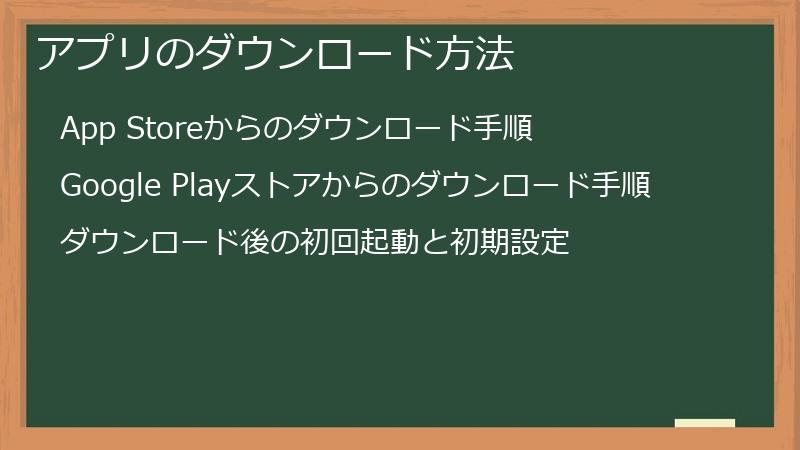 アプリのダウンロード方法

App Storeからのダウンロード手順

Google Playストアからのダウンロード手順

ダウンロード後の初回起動と初期設定